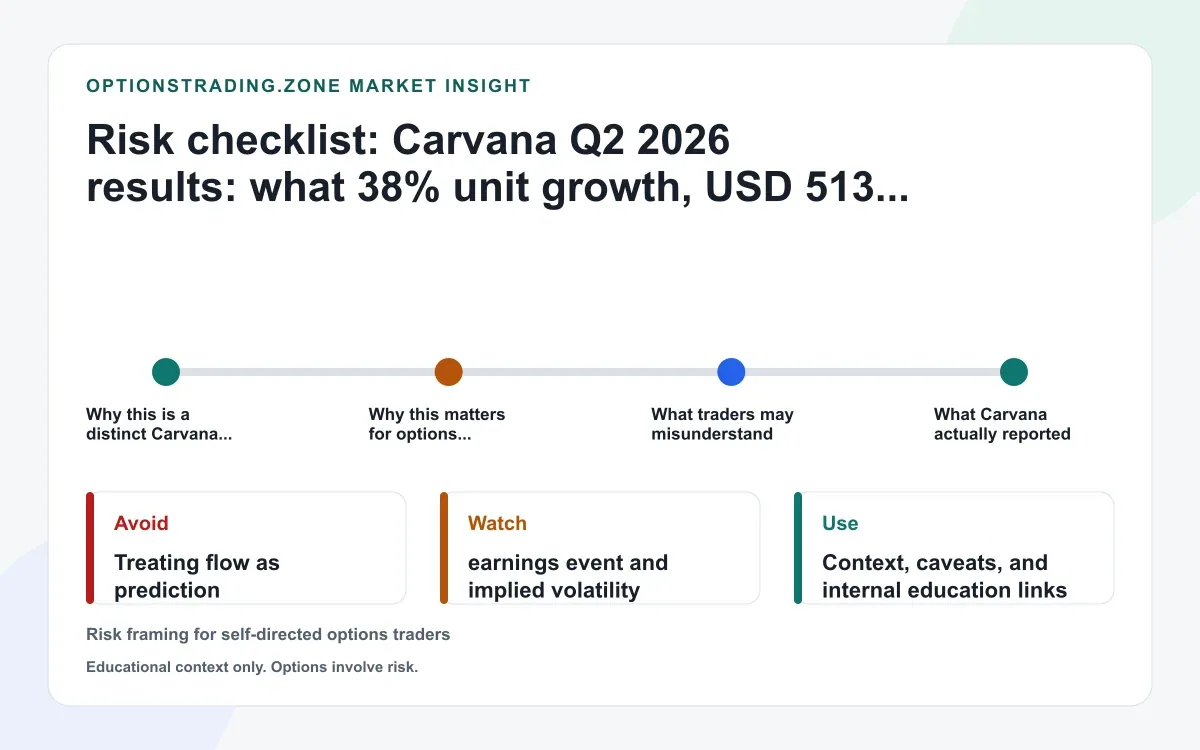 OPTIONSTRADING.ZONE MARKET INSIGHT

Risk checklist: Carvana Q2 2026 results: what 38% unit growth, USD 513...

Why this is a distinct Carvana...

Why this matters for options...

What traders may misunderstand

What Carvana actually reported

Avoid

Treating flow as prediction

Watch

earnings event and implied volatility

Use

Context, caveats, and internal education links

Risk framing for self-directed options traders

Educational context only. Options involve risk.